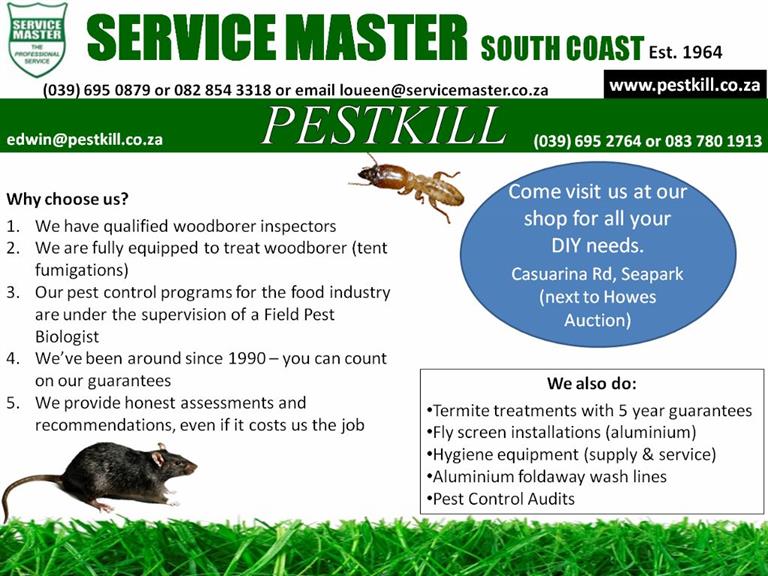 SERVICE MASTER THE PROFESSIONAL SERVICE

SERVICE MASTER SOUTH COAST Est. 1964

(039) 695 0879 or 082 854 3318 or email loueen@servicemaster.co.za

www.pestkill.co.za

edwin@pestkill.co.za

PESTKILL

(039) 695 2764 or 083 780 1913

Why choose us?

1. We have qualified woodborer inspectors
2. We are fully equipped to treat woodborer (tent fumigations)
3. Our pest control programs for the food industry are under the supervision of a Field Pest Biologist
4. We've been around since 1990 – you can count on our guarantees
5. We provide honest assessments and recommendations, even if it costs us the job

Come visit us at our shop for all your DIY needs.

Casuarina Rd, Seapark (next to Howes Auction)

We also do:

•Termite treatments with 5 year guarantees
•Fly screen installations (aluminium)
•Hygiene equipment (supply & service)
•Aluminium foldaway wash lines
•Pest Control Audits